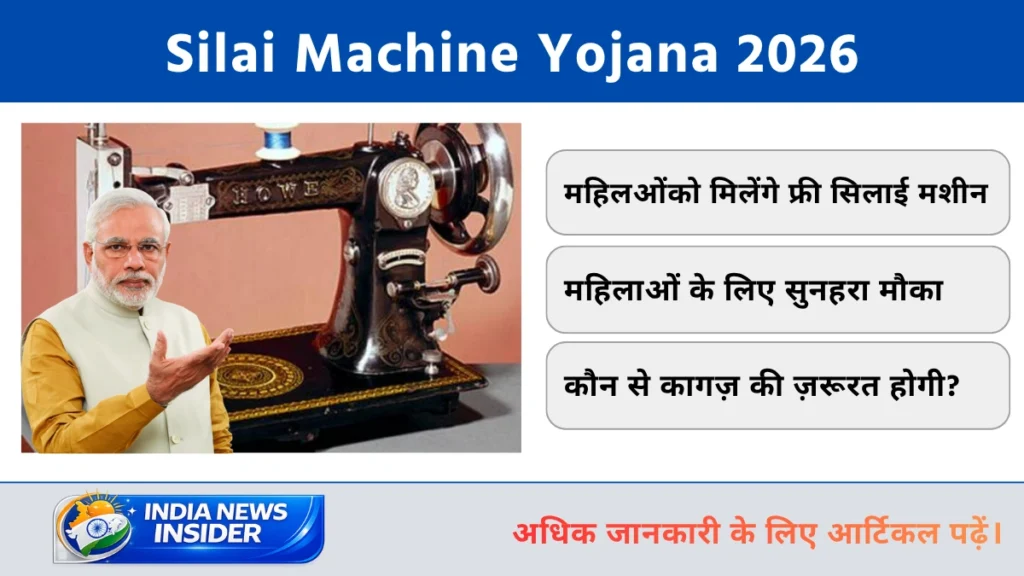 Silai Machine Yojana 2026

HOWE

महिलओंको मिलेंगे फ्री सिलाई मशीन

महिलाओं के लिए सुनहरा मौका

कौन से कागज़ की ज़रूरत होगी?

INDIA NEWS INSIDER

अधिक जानकारी के लिए आर्टिकल पढ़ें।